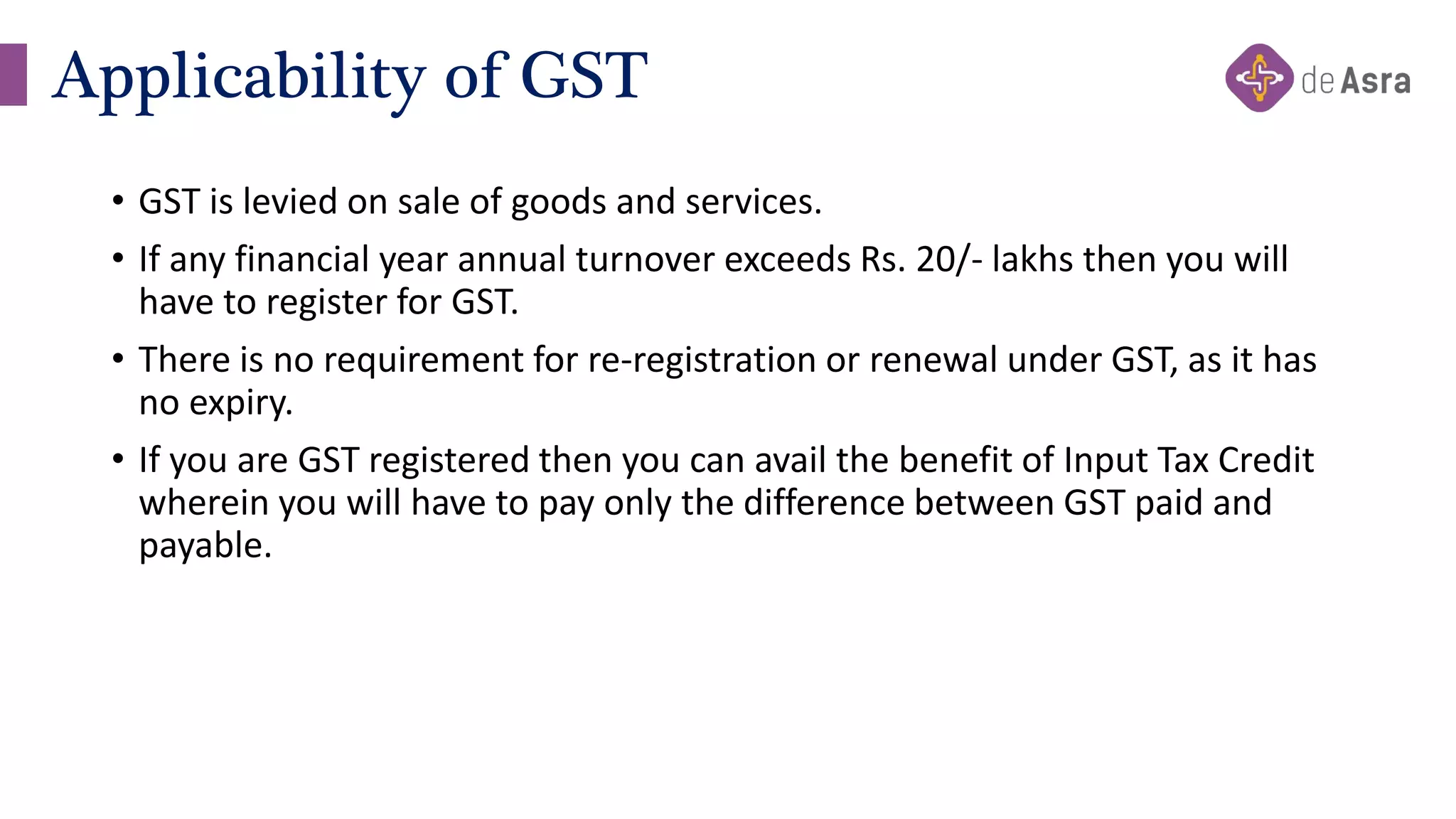 Applicability of GST

de Asra

• GST is levied on sale of goods and services.

• If any financial year annual turnover exceeds Rs. 20/- lakhs then you will have to register for GST.

• There is no requirement for re-registration or renewal under GST, as it has no expiry.

• If you are GST registered then you can avail the benefit of Input Tax Credit wherein you will have to pay only the difference between GST paid and payable.